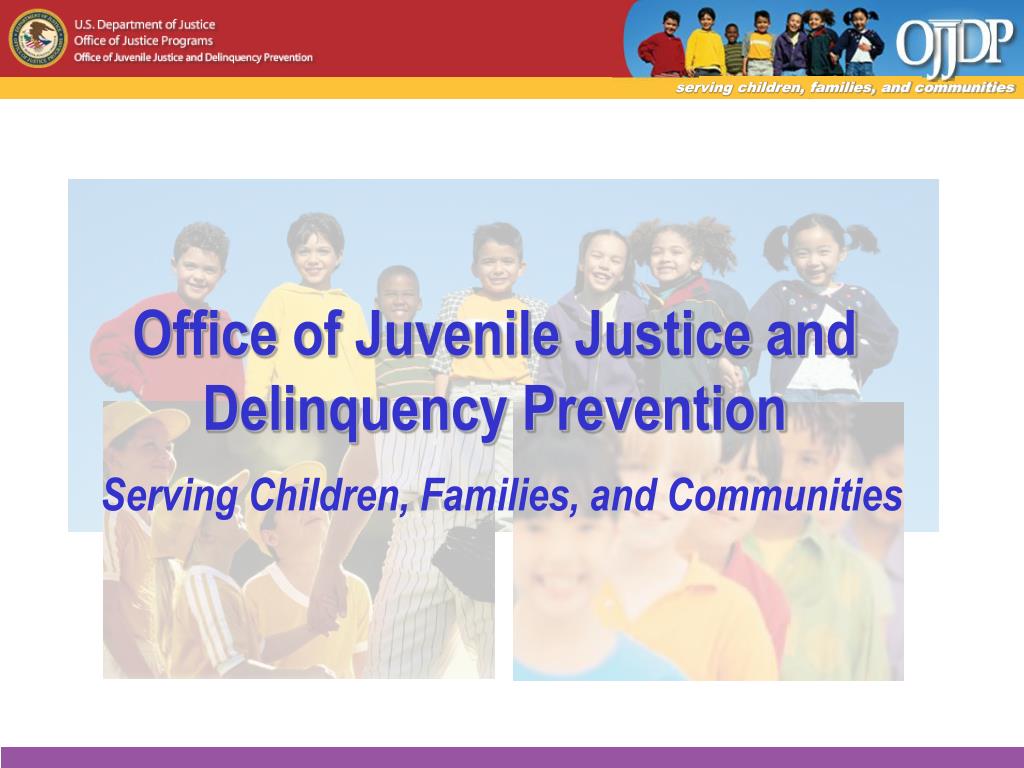 U.S. Department of Justice
Office of Justice Programs
Office of Juvenile Justice and Delinquency Prevention

OJJDP
serving children, families, and communities

Office of Juvenile Justice and Delinquency Prevention

Serving Children, Families, and Communities